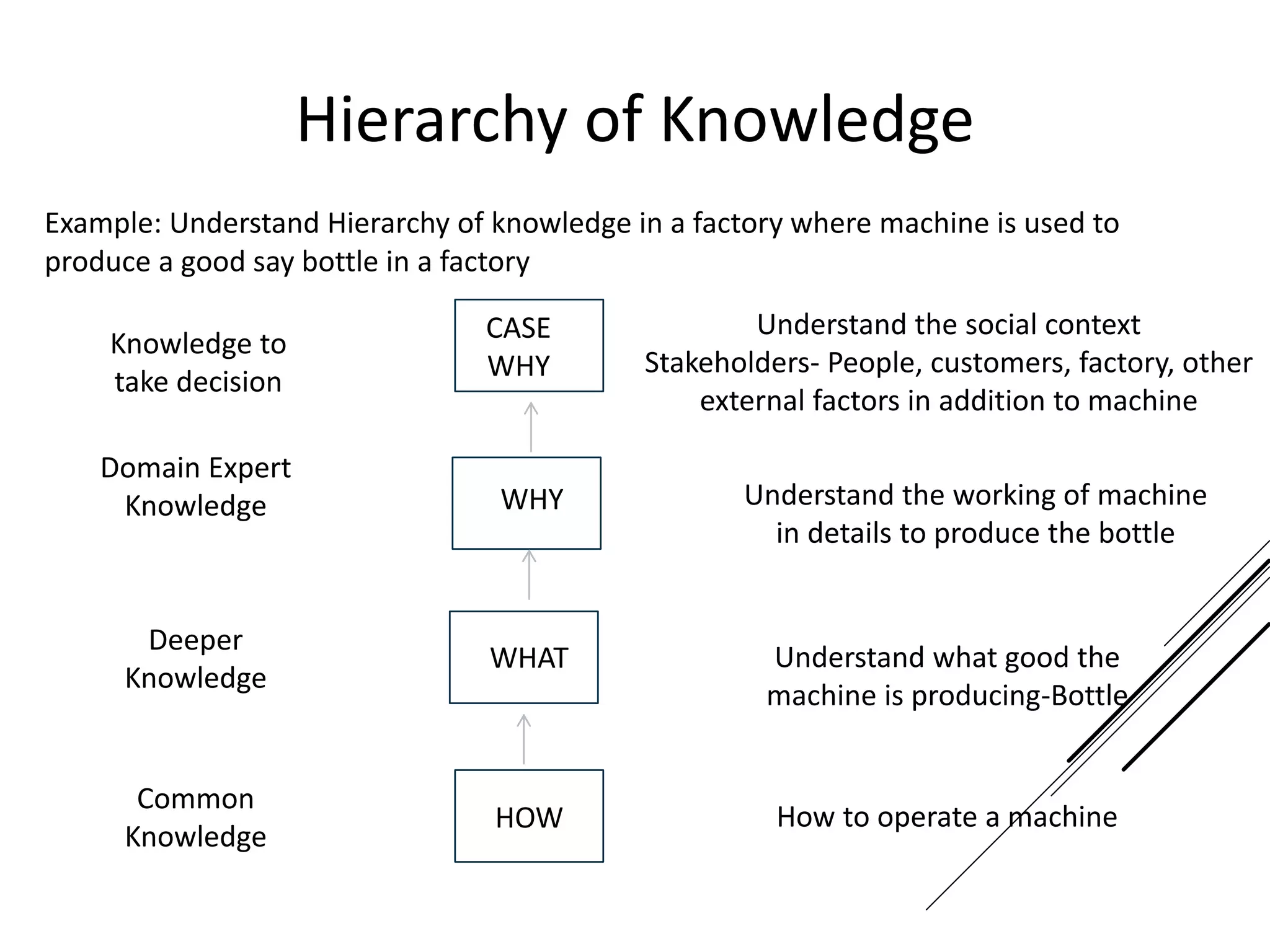 Hierarchy of Knowledge

Example: Understand Hierarchy of knowledge in a factory where machine is used to produce a good say bottle in a factory

Knowledge to take decision

CASE WHY

Understand the social context Stakeholders- People, customers, factory, other external factors in addition to machine

Domain Expert Knowledge

WHY

Understand the working of machine in details to produce the bottle

Deeper Knowledge

WHAT

Understand what good the machine is producing-Bottle

Common Knowledge

HOW

How to operate a machine